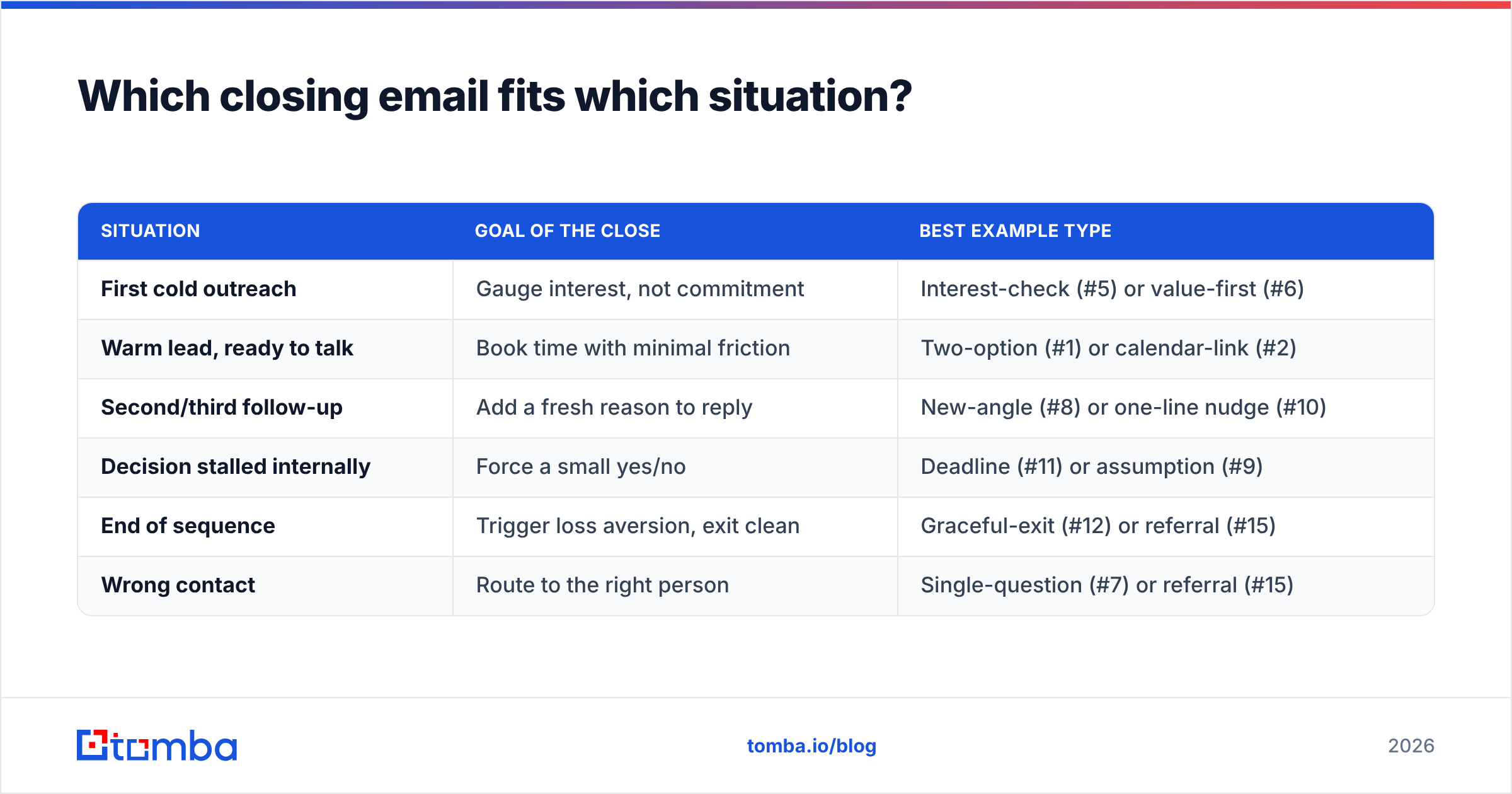 Which closing email fits which situation?

| SITUATION | GOAL OF THE CLOSE | BEST EXAMPLE TYPE |
|---|---|---|
| First cold outreach | Gauge interest, not commitment | Interest-check (#5) or value-first (#6) |
| Warm lead, ready to talk | Book time with minimal friction | Two-option (#1) or calendar-link (#2) |
| Second/third follow-up | Add a fresh reason to reply | New-angle (#8) or one-line nudge (#10) |
| Decision stalled internally | Force a small yes/no | Deadline (#11) or assumption (#9) |
| End of sequence | Trigger loss aversion, exit clean | Graceful-exit (#12) or referral (#15) |
| Wrong contact | Route to the right person | Single-question (#7) or referral (#15) |

tomba

tomba.io/blog

2026